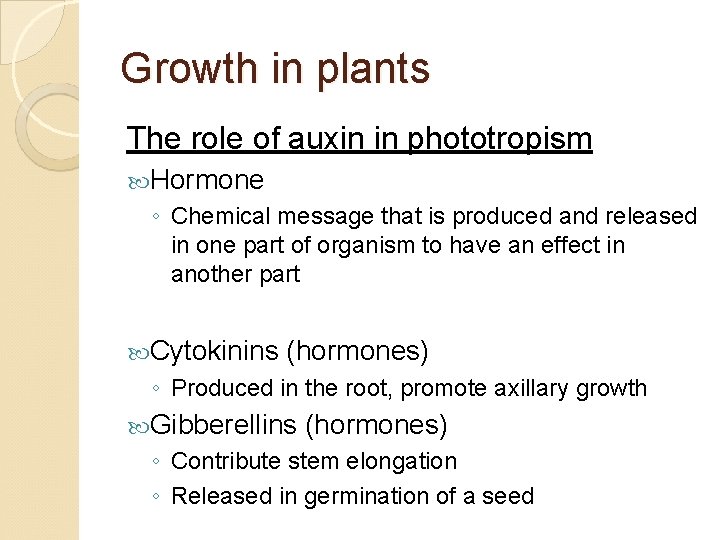 Growth in plants

The role of auxin in phototropism

Hormone
◦ Chemical message that is produced and released in one part of organism to have an effect in another part

Cytokinins (hormones)
◦ Produced in the root, promote axillary growth

Gibberellins (hormones)
◦ Contribute stem elongation
◦ Released in germination of a seed